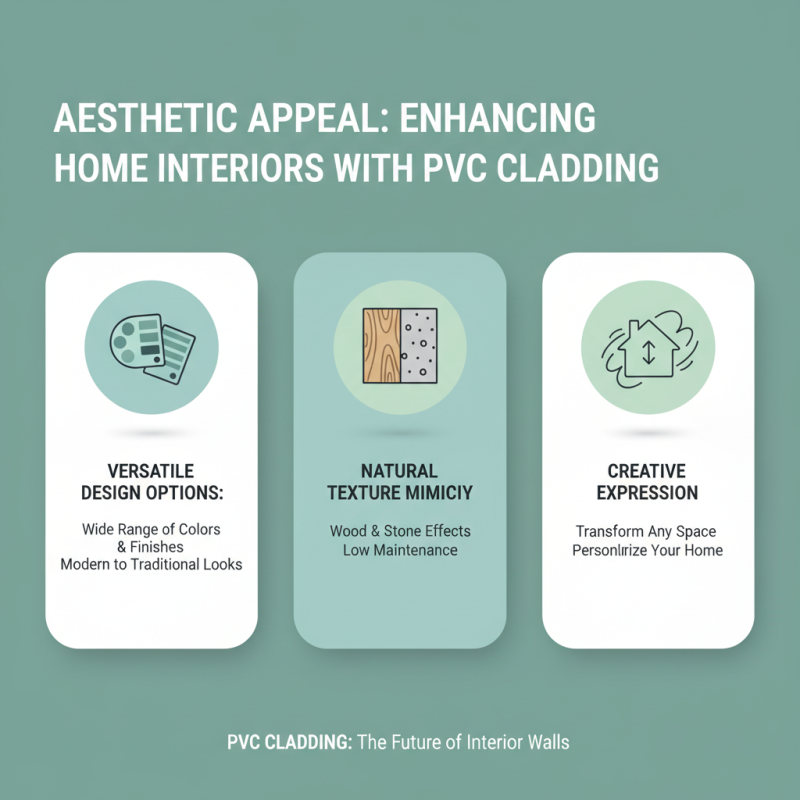 AESTHETIC APPEAL: ENHANCING HOME INTERIORS WITH PVC CLADDING

VERSATILE DESIGN OPTIONS:

Wide Range of Colors & Finishes
Modern to Traditional Looks

NATURAL TEXTURE MIMICIY

Wood & Stone Effects
Low Maintenance

CREATIVE EXPRESSION

Transform Any Space
Personlrize Your Home

PVC CLADDING: The Future of Interior Walls